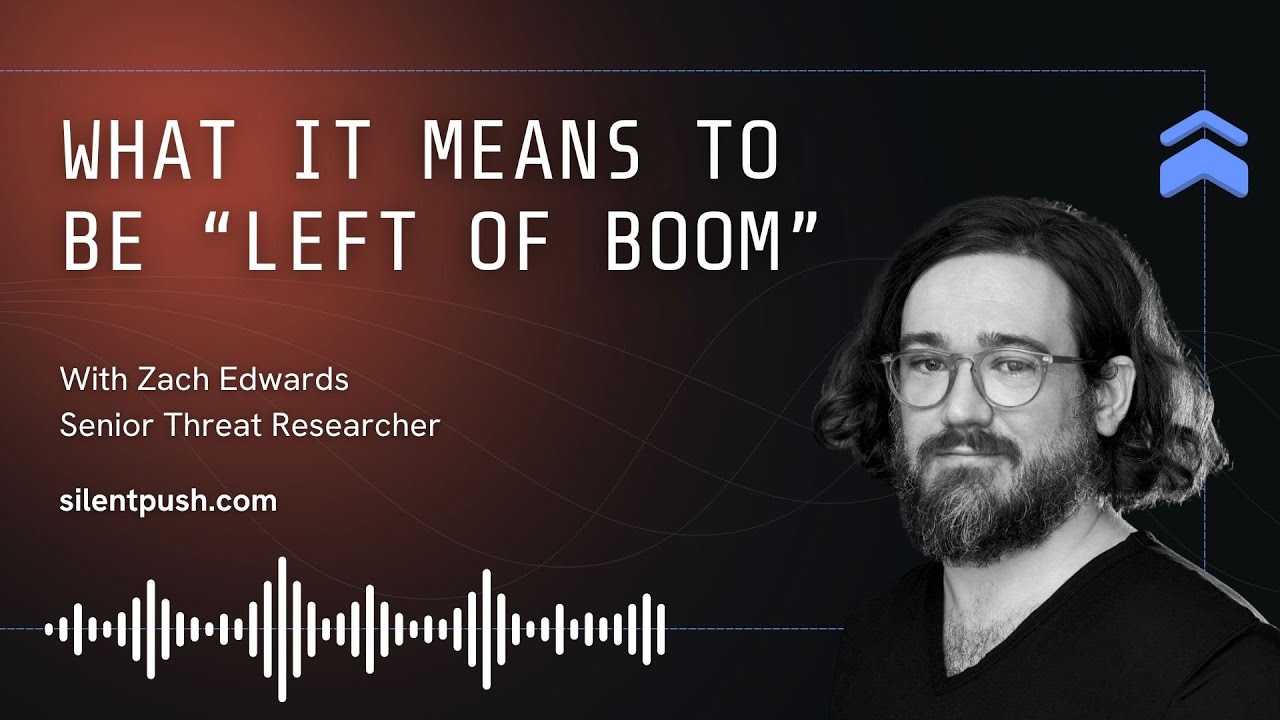 WHAT IT MEANS TO BE “LEFT OF BOOM”

With Zach Edwards
Senior Threat Researcher

silentpush.com